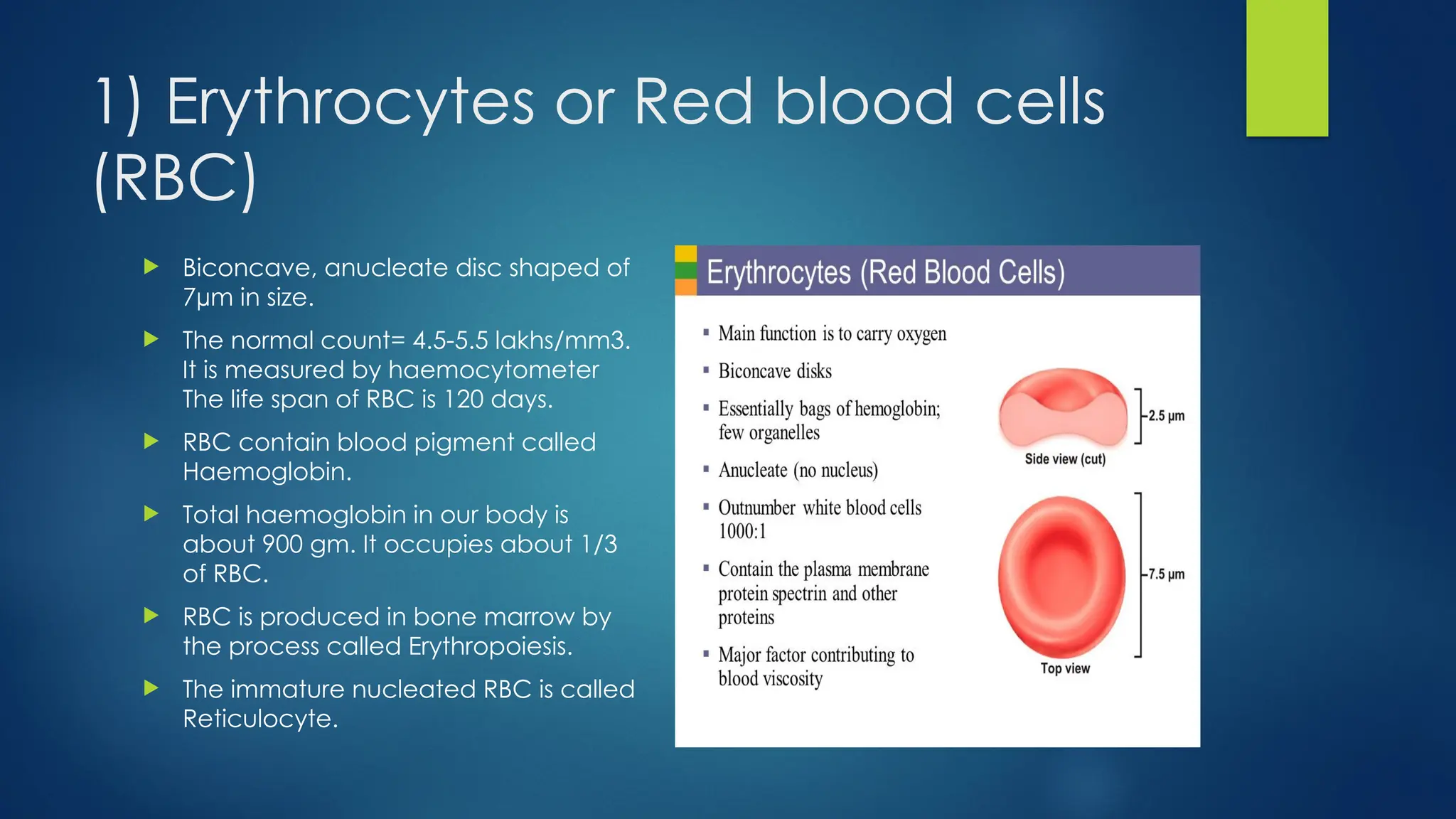 1) Erythrocytes or Red blood cells (RBC)

▶ Biconcave, anucleate disc shaped of 7μm in size.

▶ The normal count= 4.5-5.5 lakhs/mm3. It is measured by haemocytometer The life span of RBC is 120 days.

▶ RBC contain blood pigment called Haemoglobin.

▶ Total haemoglobin in our body is about 900 gm. It occupies about 1/3 of RBC.

▶ RBC is produced in bone marrow by the process called Erythropoiesis.

▶ The immature nucleated RBC is called Reticulocyte.

Erythrocytes (Red Blood Cells)

▪ Main function is to carry oxygen

▪ Biconcave disks

▪ Essentially bags of hemoglobin; few organelles

▪ Anucleate (no nucleus)

▪ Outnumber white blood cells 1000:1

▪ Contain the plasma membrane protein spectrin and other proteins

▪ Major factor contributing to blood viscosity

2.5 μm

Side view (cut)

7.5 μm

Top view